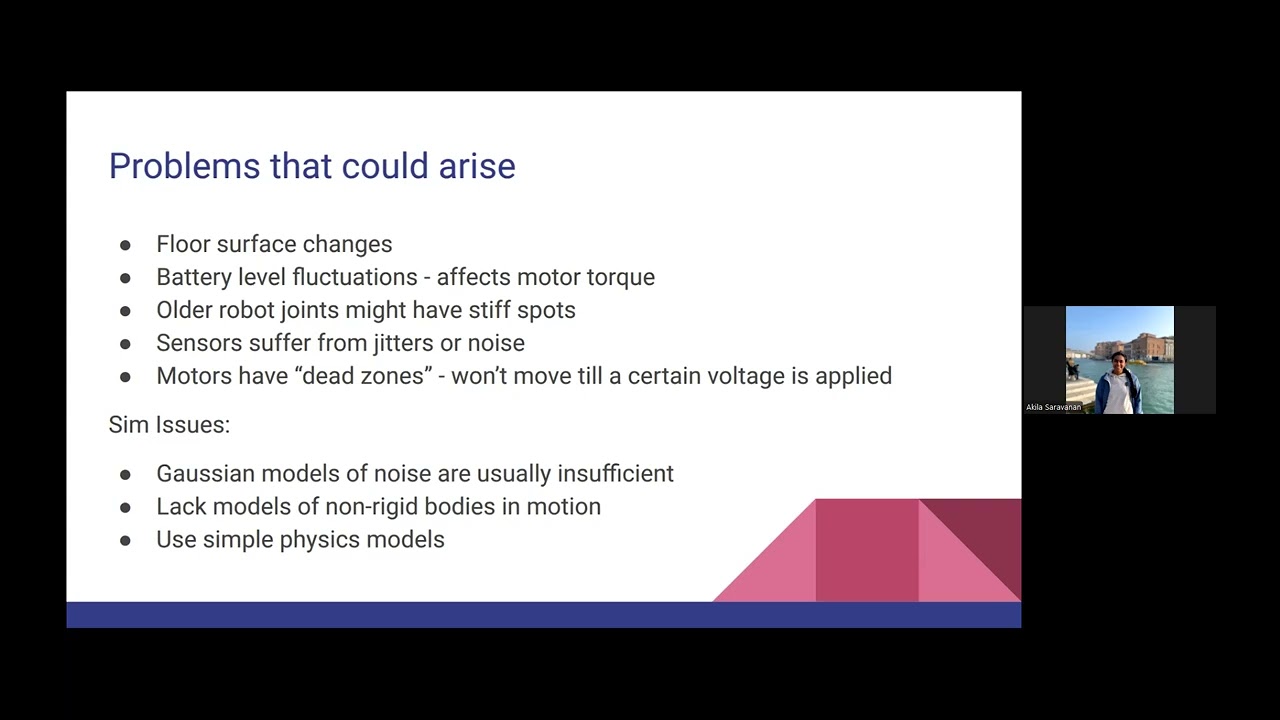 Problems that could arise

- Floor surface changes
- Battery level fluctuations - affects motor torque
- Older robot joints might have stiff spots
- Sensors suffer from jitters or noise
- Motors have “dead zones” - won’t move till a certain voltage is applied

Sim Issues:

- Gaussian models of noise are usually insufficient
- Lack models of non-rigid bodies in motion
- Use simple physics models

Akila Saravanan